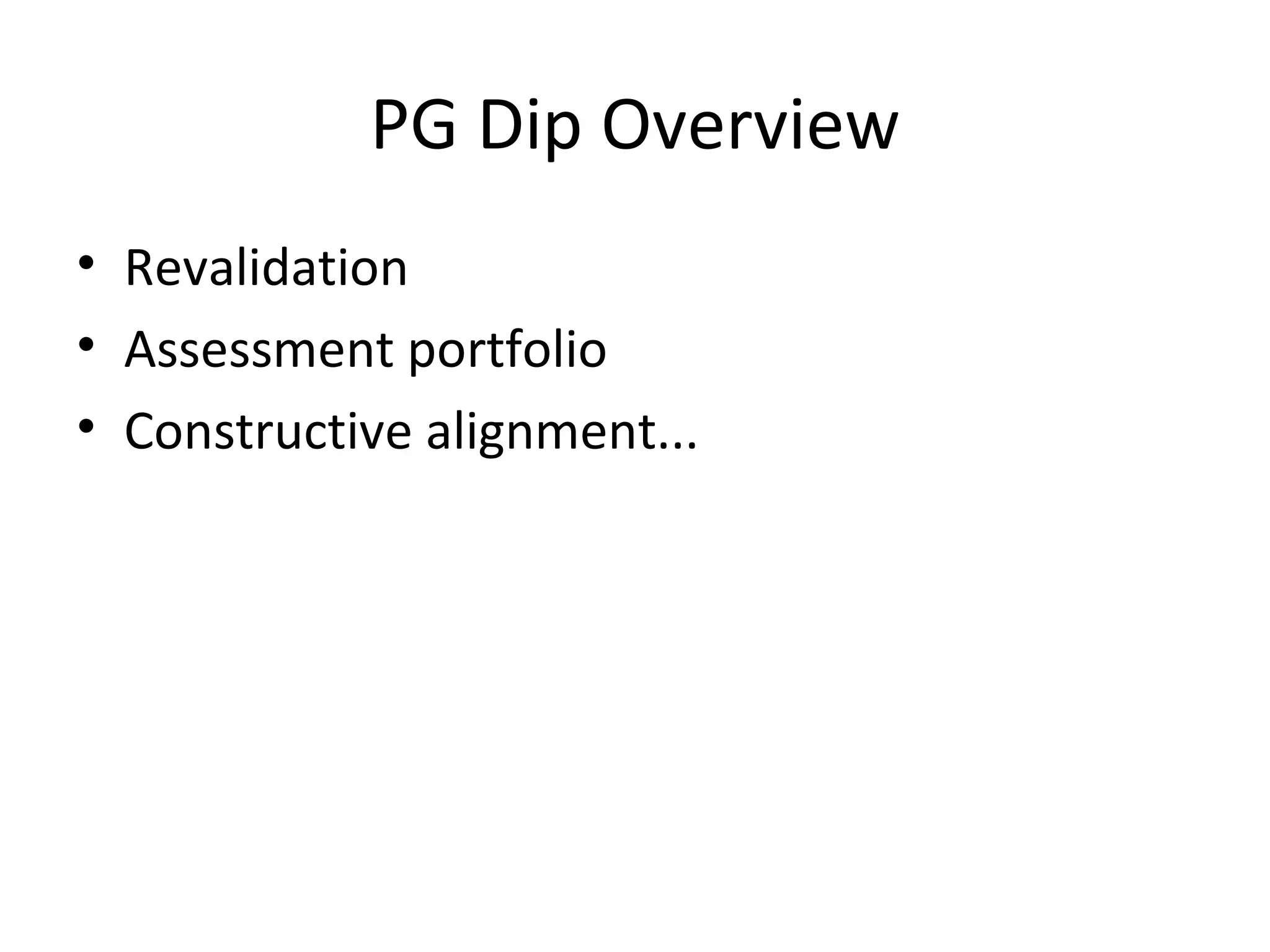 PG Dip Overview

• Revalidation
• Assessment portfolio
• Constructive alignment...